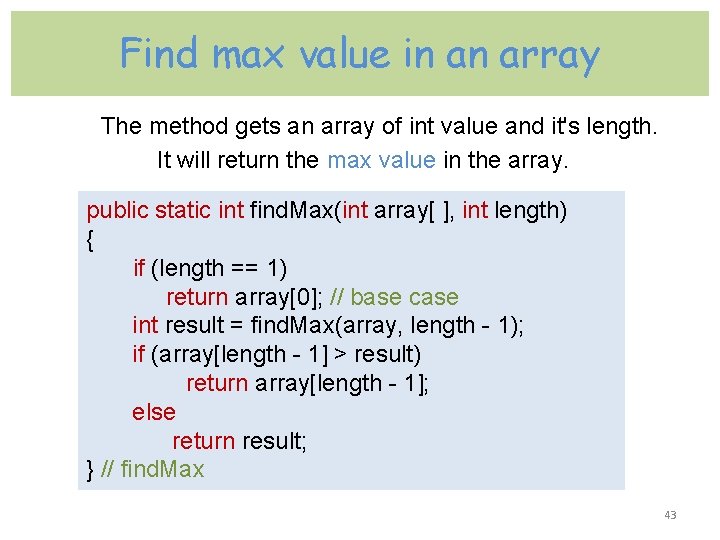 Find max value in an array

The method gets an array of int value and it's length. It will return the max value in the array.

public static int findMax(int array[ ], int length)
{
    if (length == 1)
        return array[0]; // base case
    int result = findMax(array, length - 1);
    if (array[length - 1] > result)
        return array[length - 1];
    else
        return result;
} // findMax

43